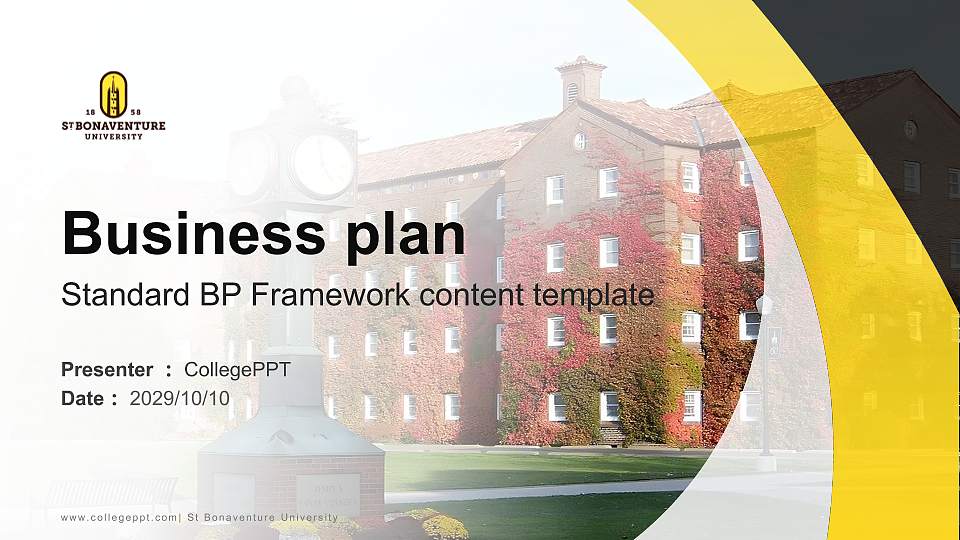 18 58
ST BONAVENTURE
UNIVERSITY

Business plan
Standard BP Framework content template

Presenter : CollegePPT
Date : 2029/10/10

www.collegeppt.com| St Bonaventure University